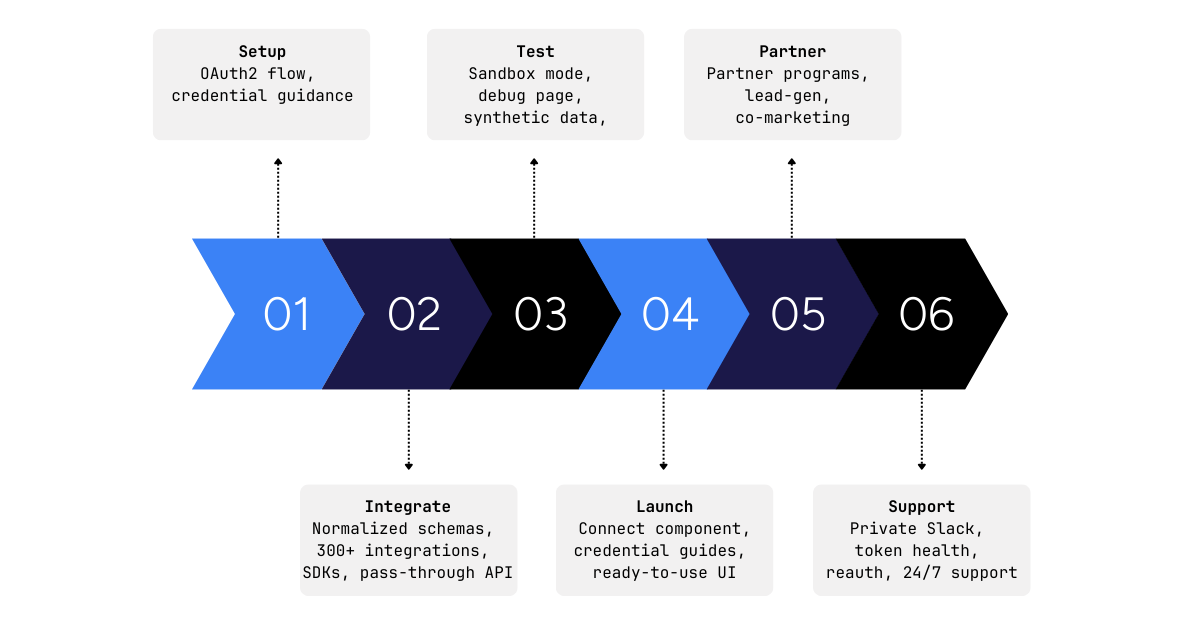 Setup
OAuth2 flow, credential guidance

Test
Sandbox mode, debug page, synthetic data,

Partner
Partner programs, lead-gen, co-marketing

01 02 03 04 05 06

Integrate
Normalized schemas, 300+ integrations, SDKs, pass-through API

Launch
Connect component, credential guides, ready-to-use UI

Support
Private Slack, token health, reauth, 24/7 support